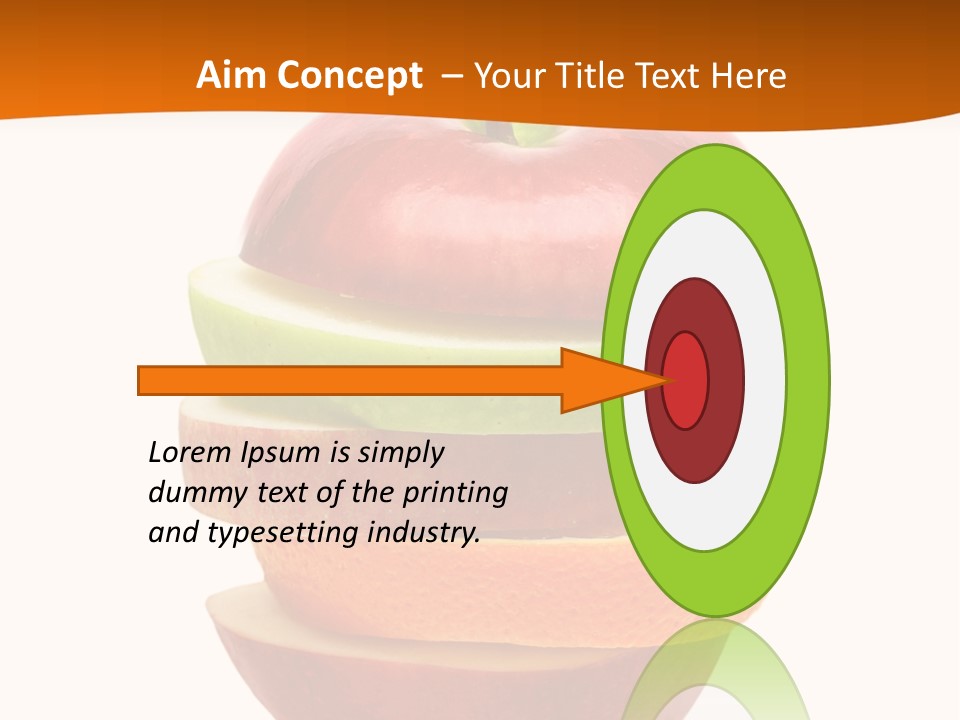 Aim Concept – Your Title Text Here

Lorem Ipsum is simply dummy text of the printing and typesetting industry.